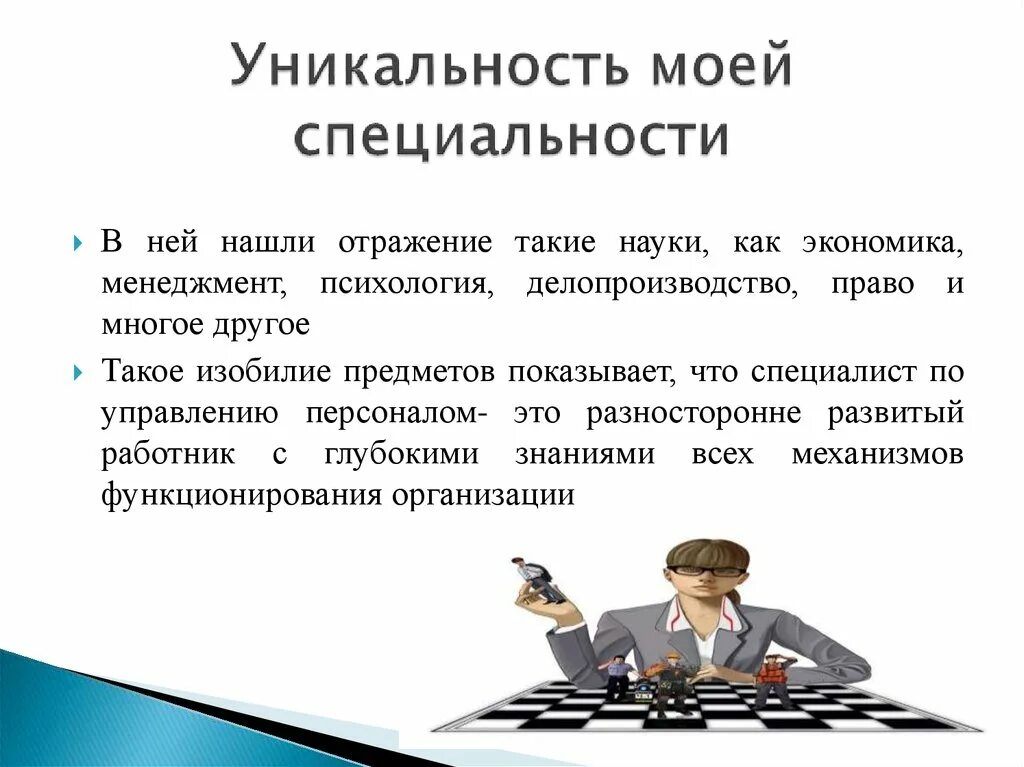 Уникальность моей специальности

В ней нашли отражение такие науки, как экономика, менеджмент, психология, делопроизводство, право и многое другое

Такое изобилие предметов показывает, что специалист по управлению персоналом- это разносторонне развитый работник с глубокими знаниями всех механизмов функционирования организации